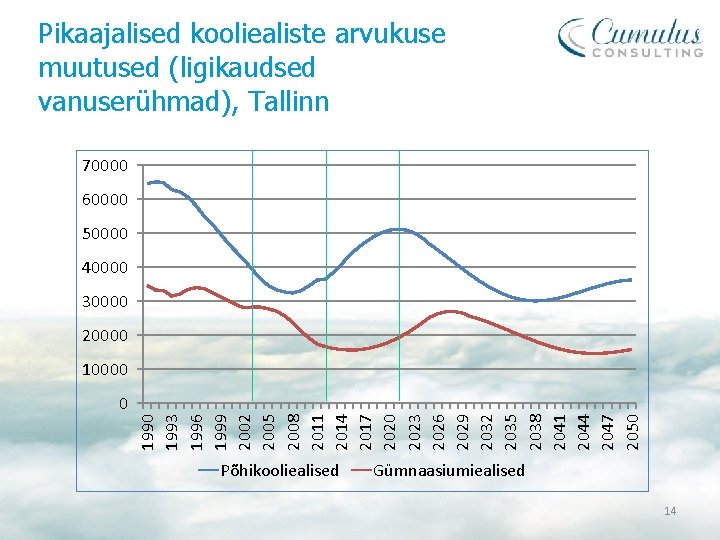 Pikaajalised kooliealiste arvukuse muutused (ligikaudsed vanuserühmad), Tallinn

Cumulus CONSULTING

70000
60000
50000
40000
30000
20000
10000
0

1990 1993 1996 1999 2002 2005 2008 2011 2014 2017 2020 2023 2026 2029 2032 2035 2038 2041 2044 2047 2050

Põhikooliealised Gümnaasiumiealised

14